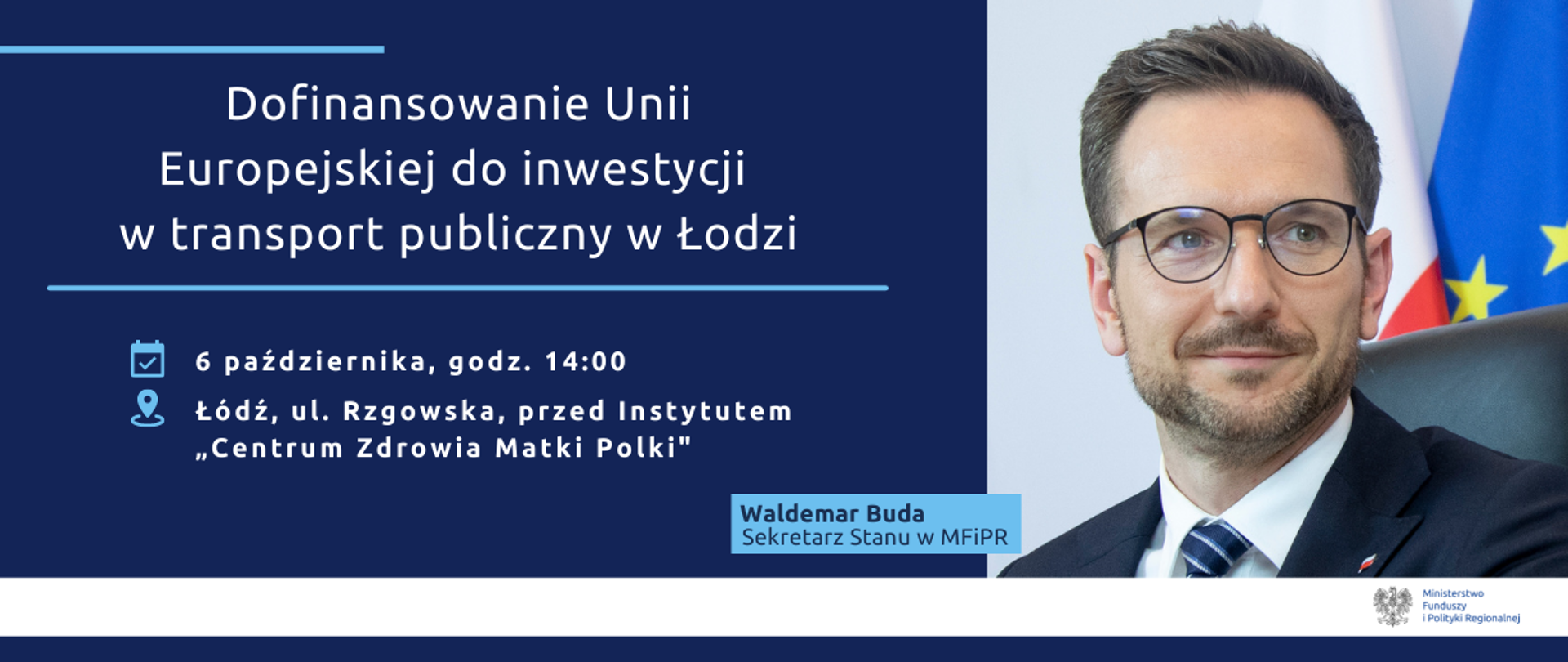 Dofinansowanie Unii Europejskiej do inwestycji w transport publiczny w Łodzi

6 października, godz. 14:00

Łódź, ul. Rzgowska, przed Instytutem „Centrum Zdrowia Matki Polki"

Waldemar Buda
Sekretarz Stanu w MFiPR

Ministerstwo Funduszy i Polityki Regionalnej